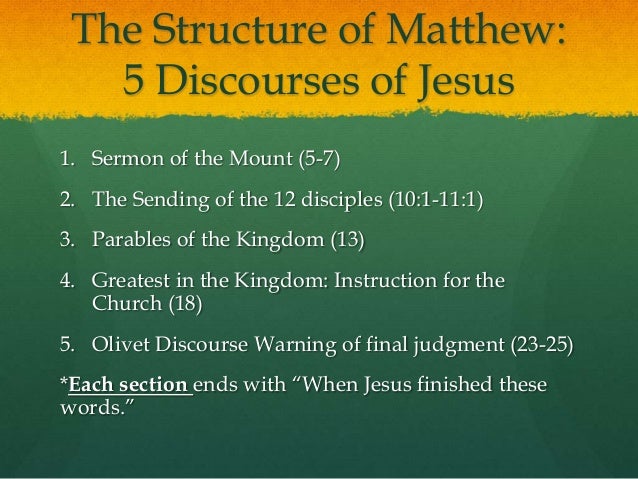 The Structure of Matthew: 5 Discourses of Jesus

1. Sermon of the Mount (5-7)
2. The Sending of the 12 disciples (10:1-11:1)
3. Parables of the Kingdom (13)
4. Greatest in the Kingdom: Instruction for the Church (18)
5. Olivet Discourse Warning of final judgment (23-25)

*Each section ends with “When Jesus finished these words.”